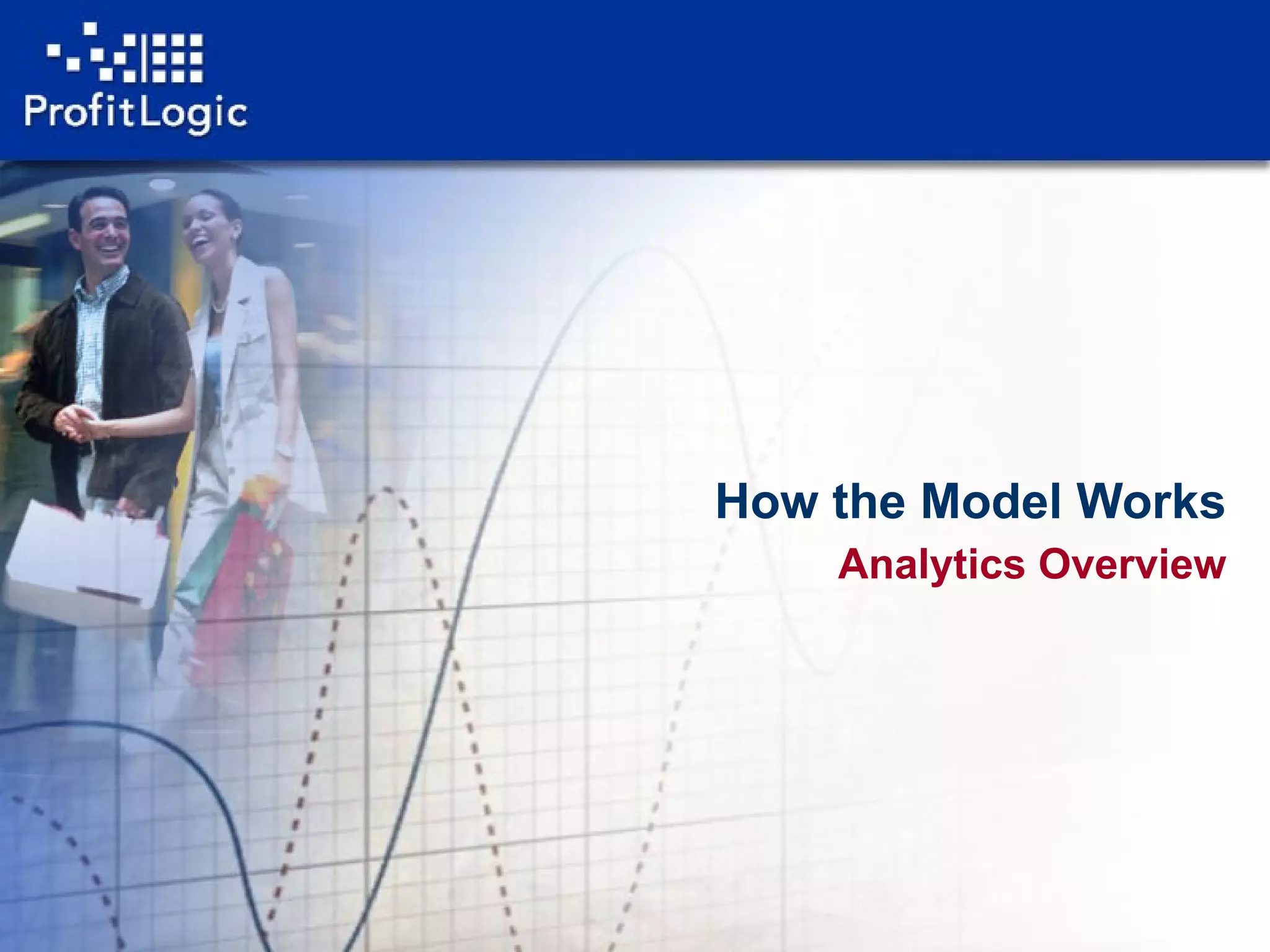 ProfitLogic

How the Model Works

Analytics Overview